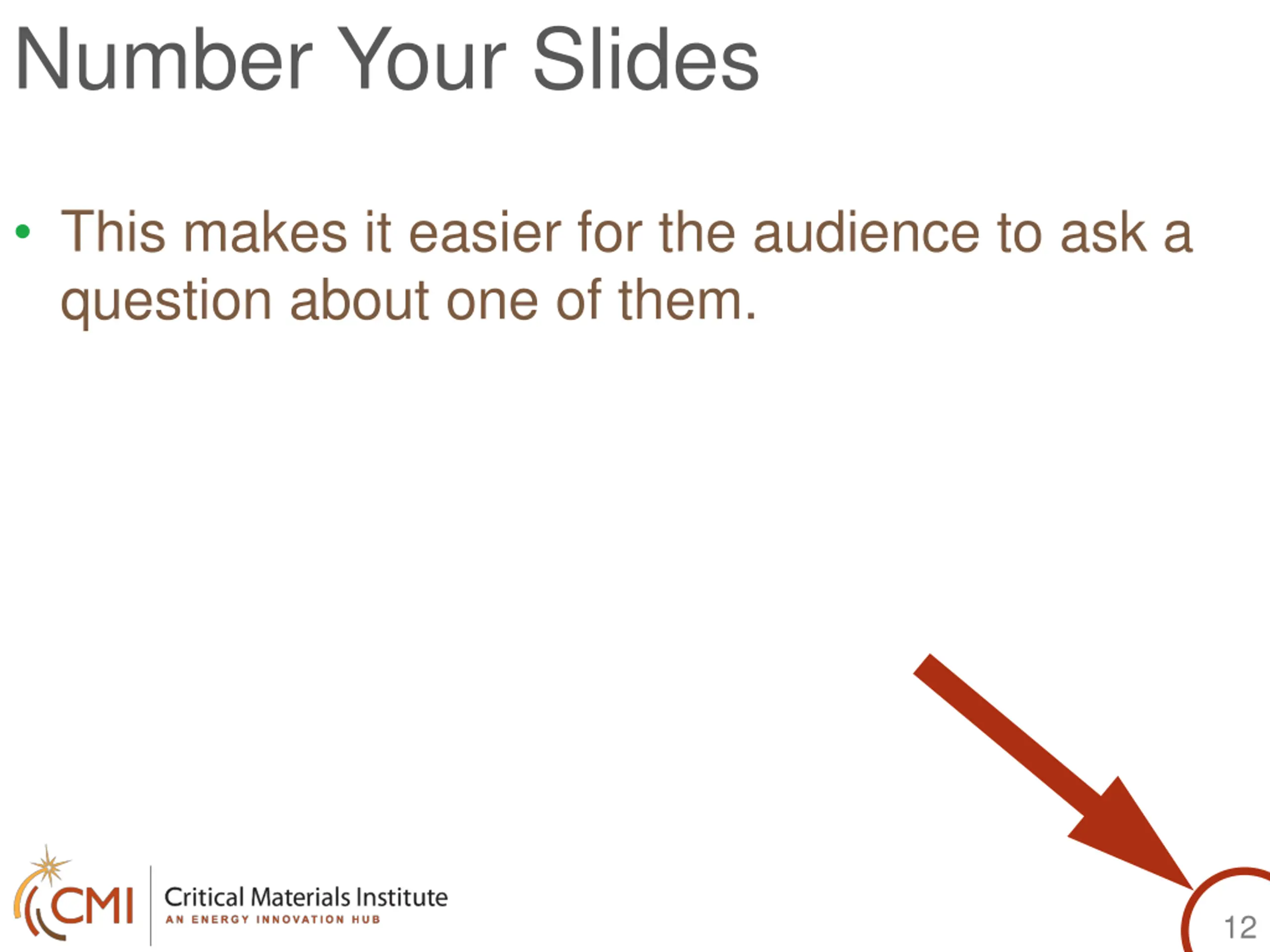 Number Your Slides

• This makes it easier for the audience to ask a question about one of them.

CMI
Critical Materials Institute
AN ENERGY INNOVATION HUB

12